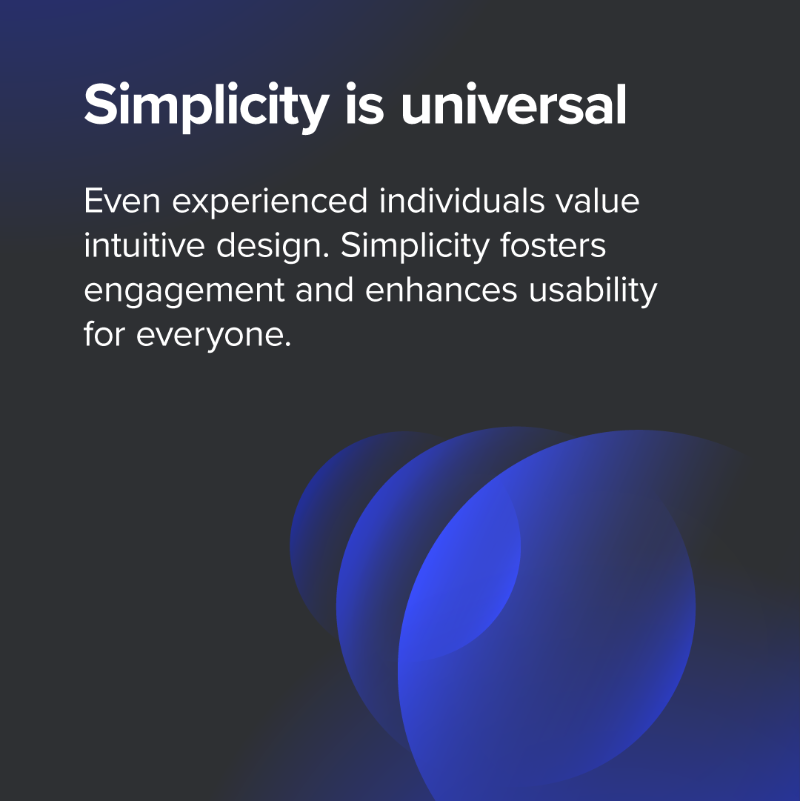 Simplicity is universal

Even experienced individuals value intuitive design. Simplicity fosters engagement and enhances usability for everyone.